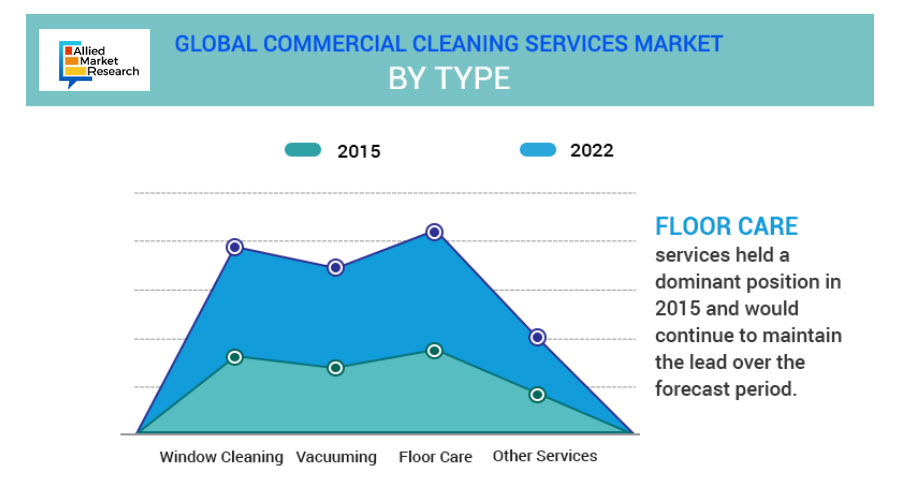 Allied Market Research

GLOBAL COMMERCIAL CLEANING SERVICES MARKET
BY TYPE

2015
2022

Window Cleaning
Vacuuming
Floor Care
Other Services

FLOOR CARE
services held a dominant position in 2015 and would continue to maintain the lead over the forecast period.